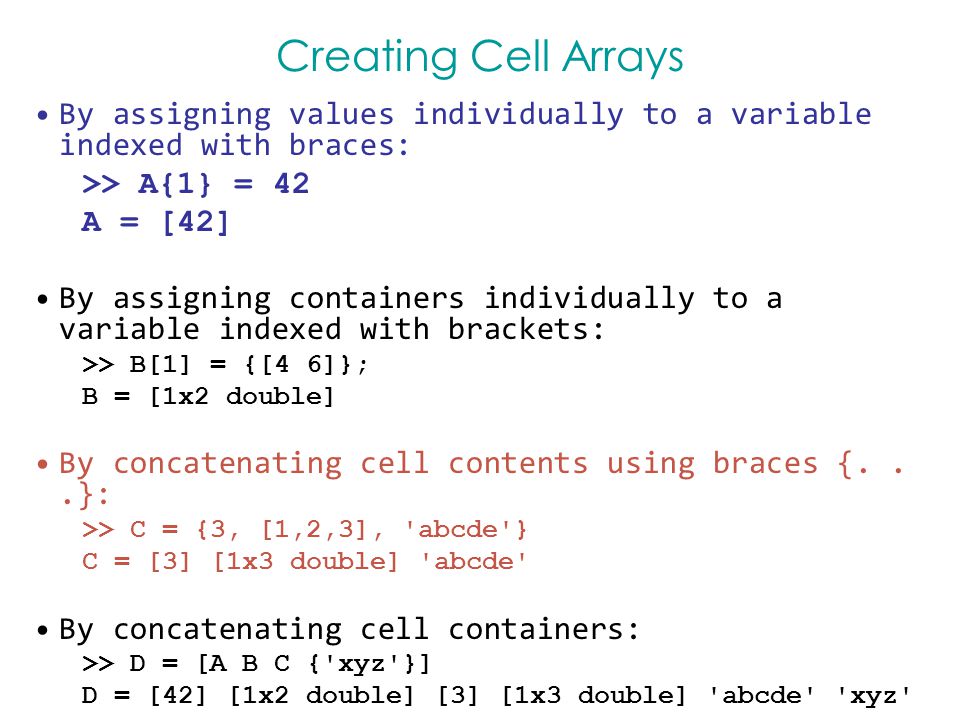 Creating Cell Arrays

• By assigning values individually to a variable indexed with braces:
>> A{1} = 42
A = [42]

• By assigning containers individually to a variable indexed with brackets:
>> B[1] = {[4 6]};
B = [1x2 double]

• By concatenating cell contents using braces {. . .}:
>> C = {3, [1,2,3], 'abcde'}
C = [3] [1x3 double] 'abcde'

• By concatenating cell containers:
>> D = [A B C {'xyz'}]
D = [42] [1x2 double] [3] [1x3 double] 'abcde' 'xyz'